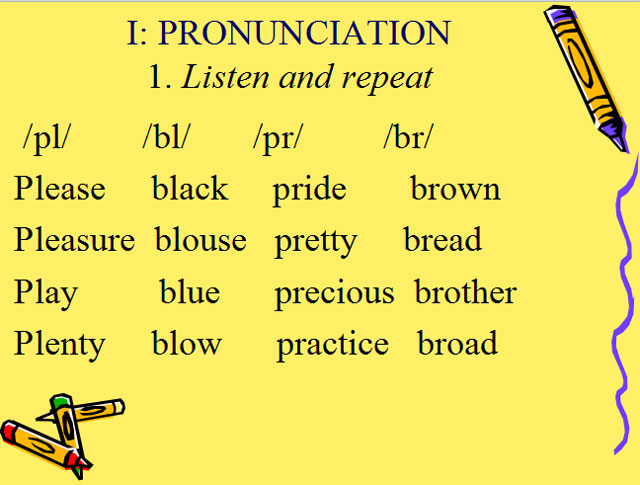 I: PRONUNCIATION
1. Listen and repeat

| /pl/ | /bl/ | /pr/ | /br/ |
|---|---|---|---|
| Please | black | pride | brown |
| Pleasure | blouse | pretty | bread |
| Play | blue | precious | brother |
| Plenty | blow | practice | broad |